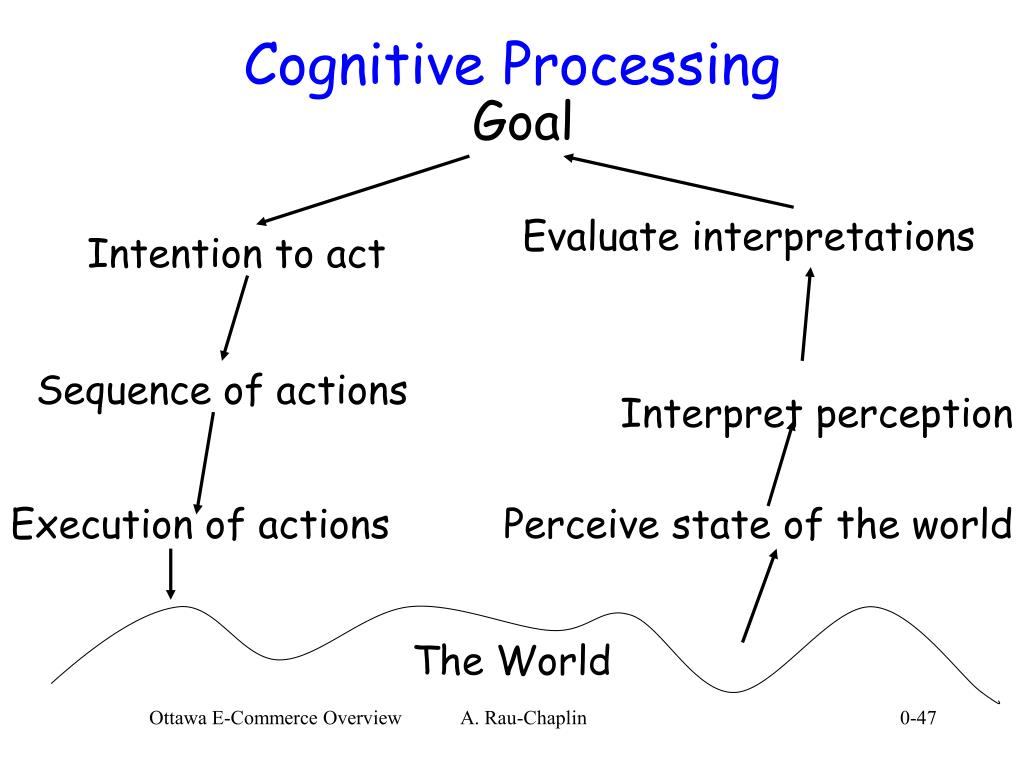 Cognitive Processing

Goal

Intention to act

Evaluate interpretations

Sequence of actions

Interpret perception

Execution of actions

Perceive state of the world

The World

Ottawa E-Commerce Overview A. Rau-Chaplin 0-47